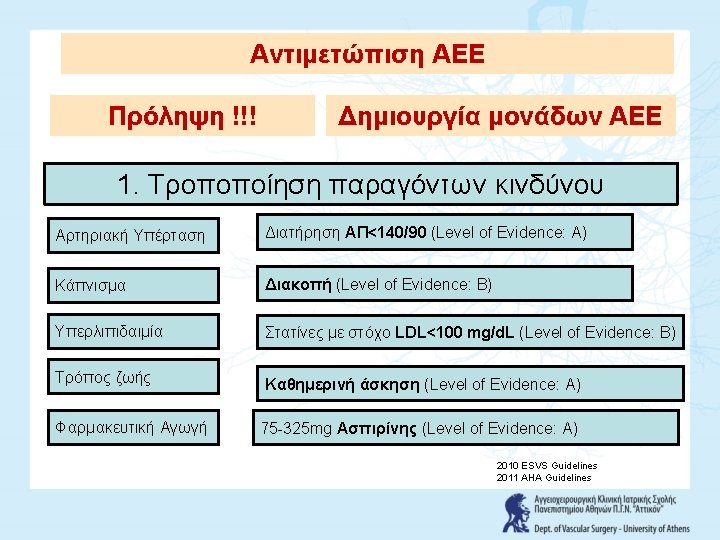 Αντιμετώπιση ΑΕΕ

Πρόληψη !!!

Δημιουργία μονάδων ΑΕΕ

1. Τροποποίηση παραγόντων κινδύνου

Αρτηριακή Υπέρταση

Διατήρηση ΑΠ<140/90 (Level of Evidence: A)

Κάπνισμα

Διακοπή (Level of Evidence: B)

Υπερλιπιδαιμία

Στατίνες με στόχο LDL<100 mg/dL (Level of Evidence: B)

Τρόπος ζωής

Καθημερινή άσκηση (Level of Evidence: A)

Φαρμακευτική Αγωγή

75-325mg Ασπιρίνης (Level of Evidence: A)

2010 ESVS Guidelines
2011 AHA Guidelines

Αγγειοχειρουργική Κλινική Ιατρικής Σχολής Πανεπιστημίου Αθηνών Π.Γ.Ν. "Αττικόν"
Dept. of Vascular Surgery - University of Athens